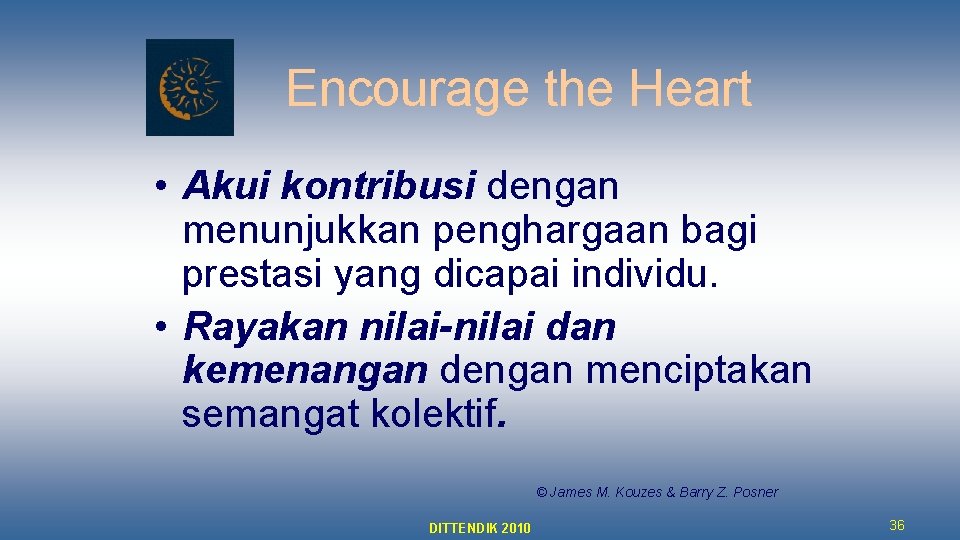 Encourage the Heart

• Akui kontribusi dengan menunjukkan penghargaan bagi prestasi yang dicapai individu.
• Rayakan nilai-nilai dan kemenangan dengan menciptakan semangat kolektif.

© James M. Kouzes & Barry Z. Posner

DITTENDIK 2010

36